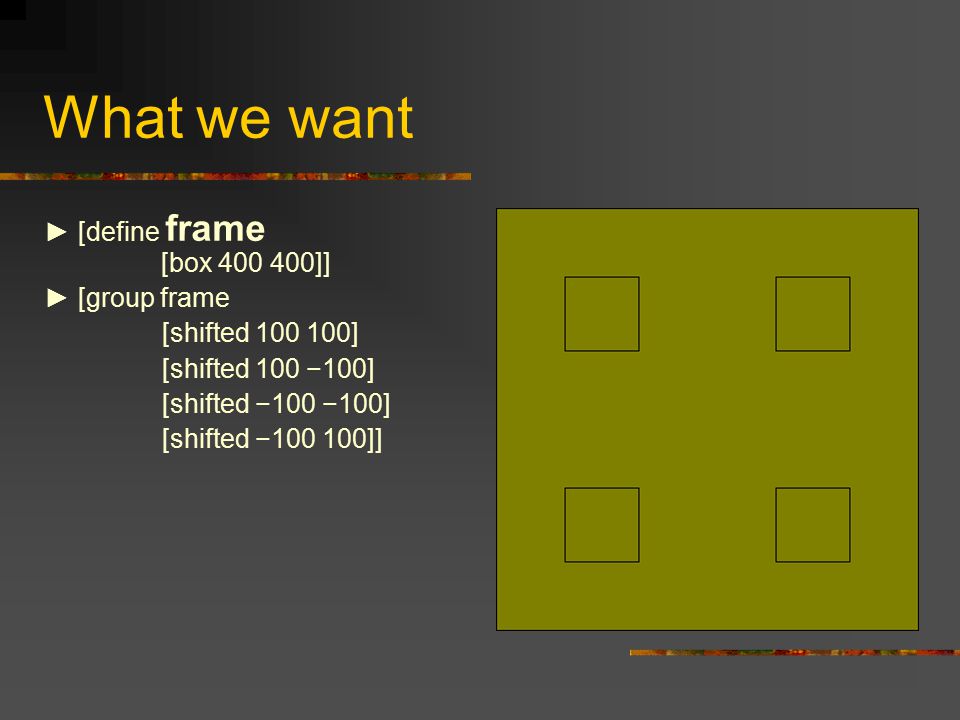 What we want

► [define frame
[box 400 400]]
► [group frame
[shifted 100 100]
[shifted 100 −100]
[shifted −100 −100]
[shifted −100 100]]